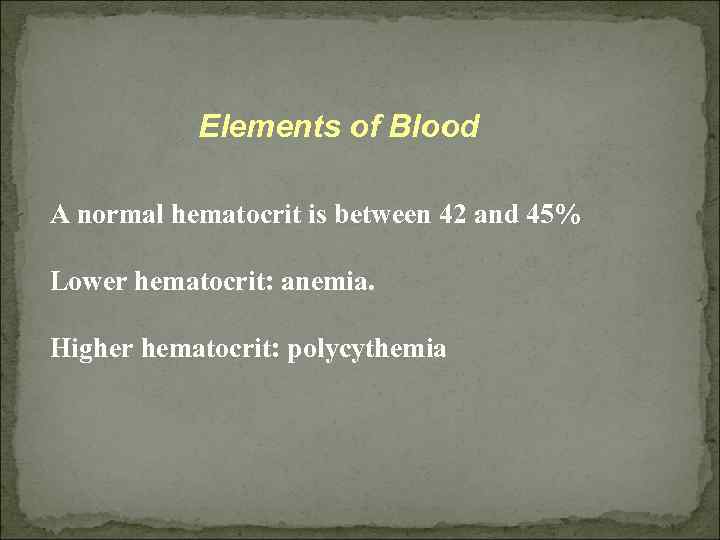 Elements of Blood

A normal hematocrit is between 42 and 45%

Lower hematocrit: anemia.

Higher hematocrit: polycythemia